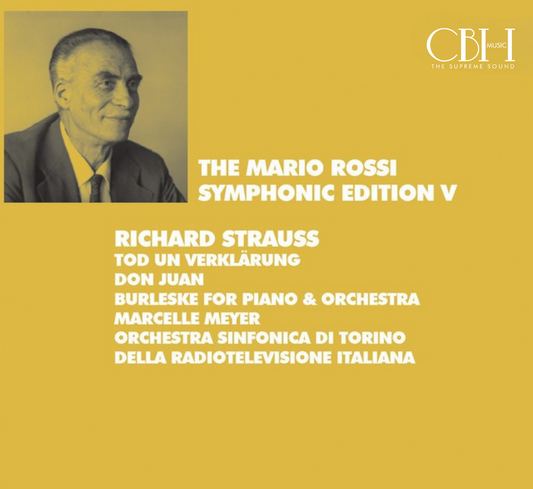 CBH MUSIC
THE SUPREME SOUND

THE MARIO ROSSI
SYMPHONIC EDITION V

RICHARD STRAUSS
TOD UN VERKLÄRUNG
DON JUAN
BURLESKE FOR PIANO & ORCHESTRA
MARCELLE MEYER
ORCHESTRA SINFONICA DI TORINO
DELLA RADIOTELEVISIONE ITALIANA